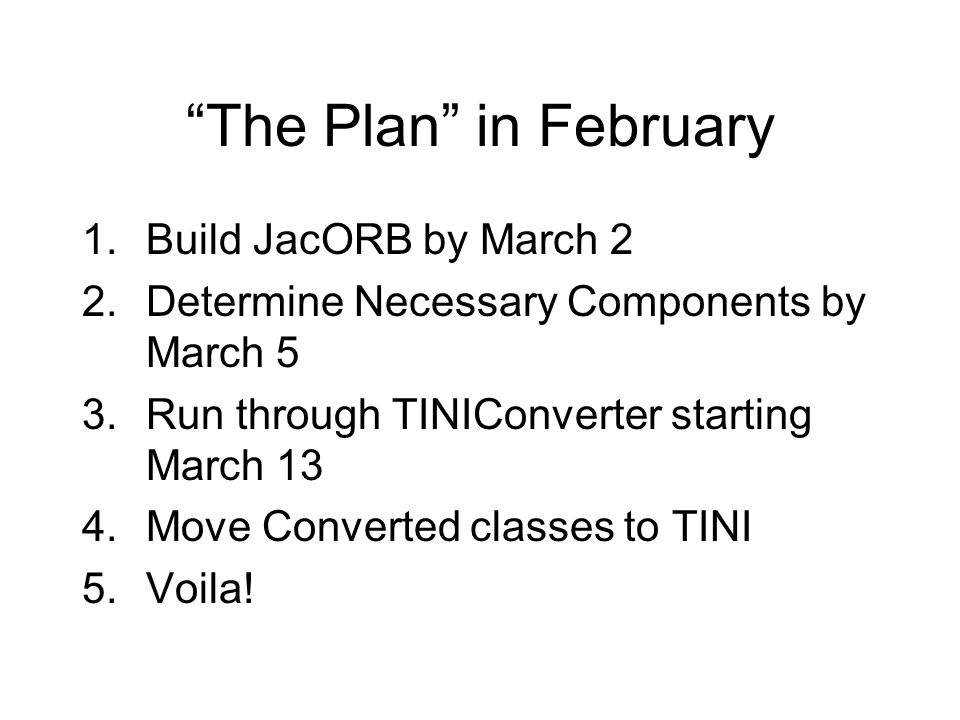 “The Plan” in February

1. Build JacORB by March 2
2. Determine Necessary Components by March 5
3. Run through TINIConverter starting March 13
4. Move Converted classes to TINI
5. Voila!